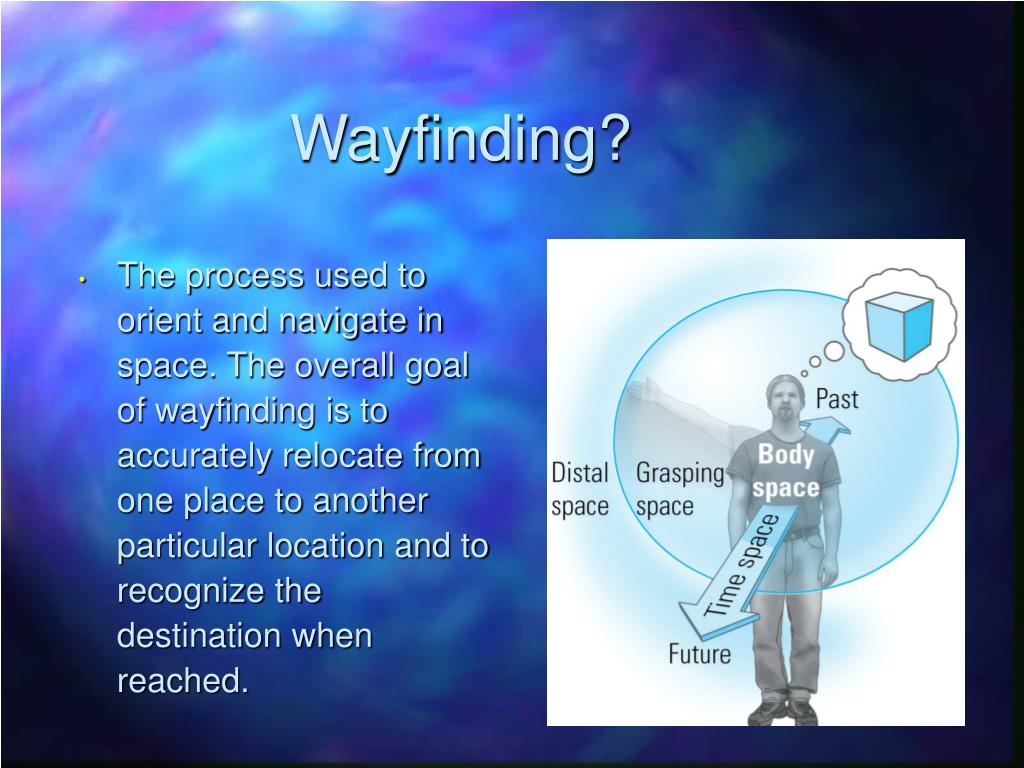 Wayfinding?

• The process used to orient and navigate in space. The overall goal of wayfinding is to accurately relocate from one place to another particular location and to recognize the destination when reached.

Past

Distal space

Grasping space

Body space

Time space

Future